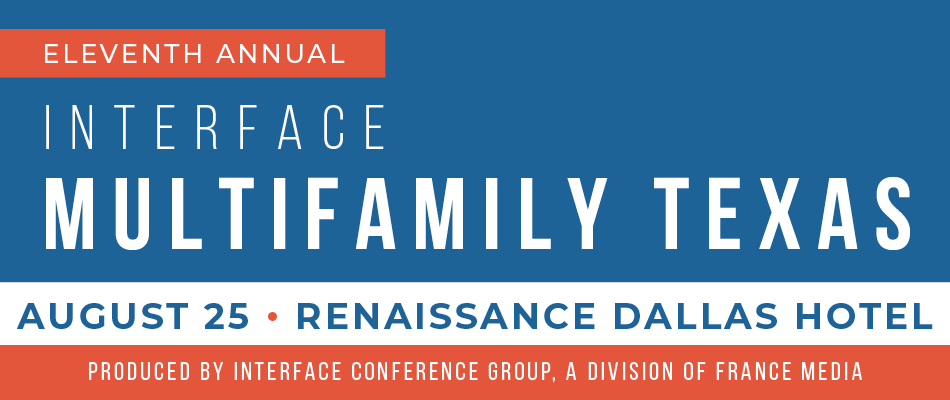 ELEVENTH ANNUAL

INTERFACE

MULTIFAMILY TEXAS

AUGUST 25 • RENAISSANCE DALLAS HOTEL

PRODUCED BY INTERFACE CONFERENCE GROUP, A DIVISION OF FRANCE MEDIA